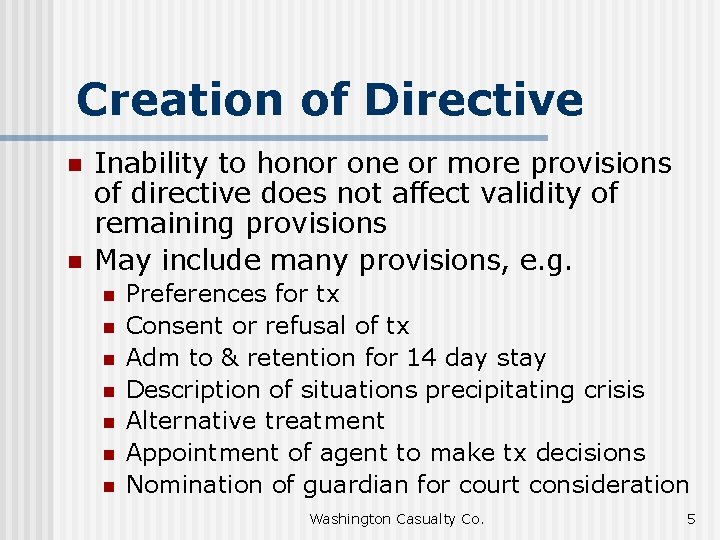 Creation of Directive

- Inability to honor one or more provisions of directive does not affect validity of remaining provisions
- May include many provisions, e.g.
  - Preferences for tx
  - Consent or refusal of tx
  - Adm to & retention for 14 day stay
  - Description of situations precipitating crisis
  - Alternative treatment
  - Appointment of agent to make tx decisions
  - Nomination of guardian for court consideration

Washington Casualty Co.

5